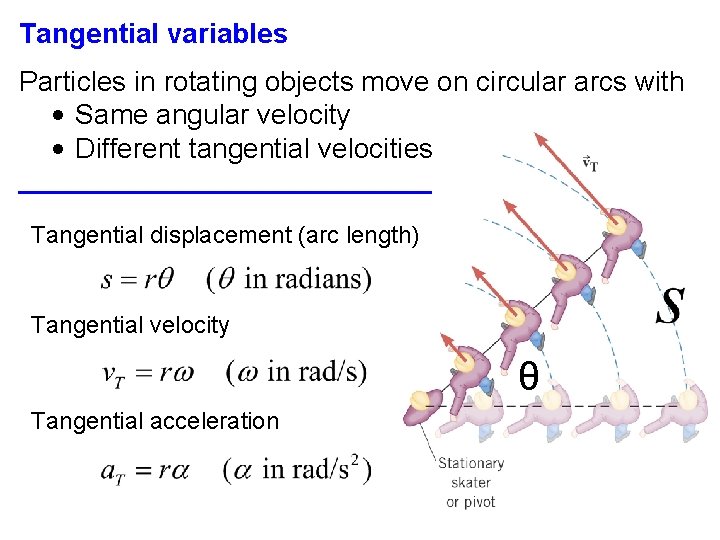 Tangential variables

Particles in rotating objects move on circular arcs with
• Same angular velocity
• Different tangential velocities

Tangential displacement (arc length)

$s = r\theta \quad (\theta \text{ in radians})$

Tangential velocity

$v_T = r\omega \quad (\omega \text{ in rad/s})$

Tangential acceleration

$a_T = r\alpha \quad (\alpha \text{ in rad/s}^2)$

$\vec{v}_T$

$S$

$\theta$

Stationary skater or pivot